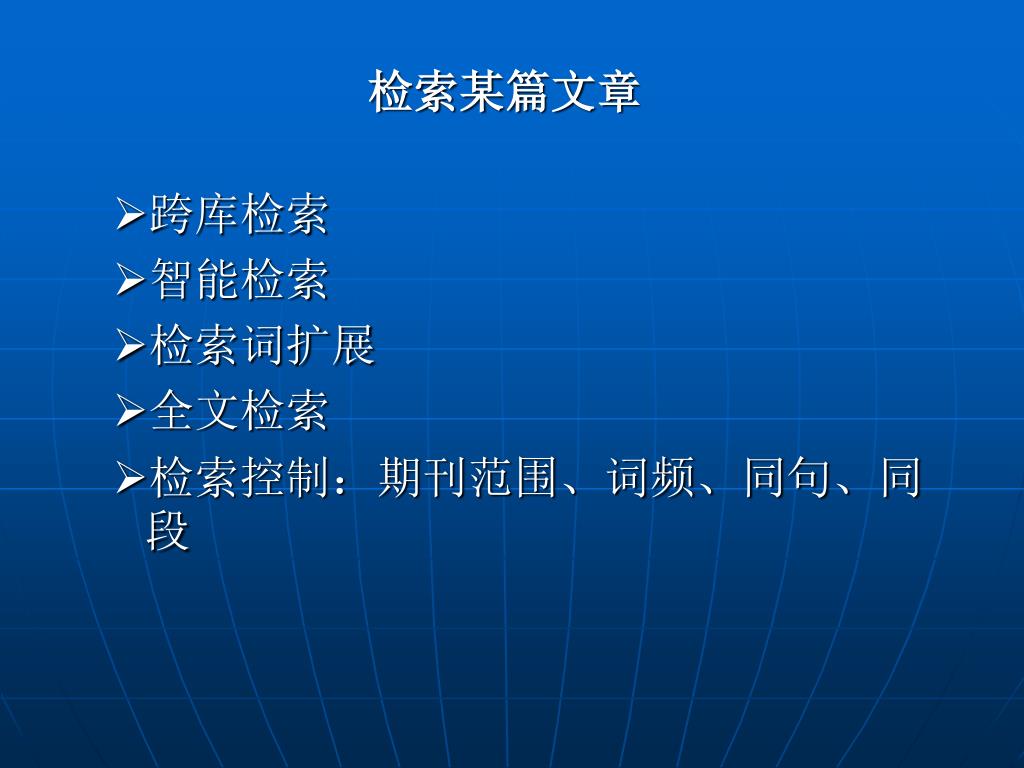 检索某篇文章

➢跨库检索
➢智能检索
➢检索词扩展
➢全文检索
➢检索控制：期刊范围、词频、同句、同段